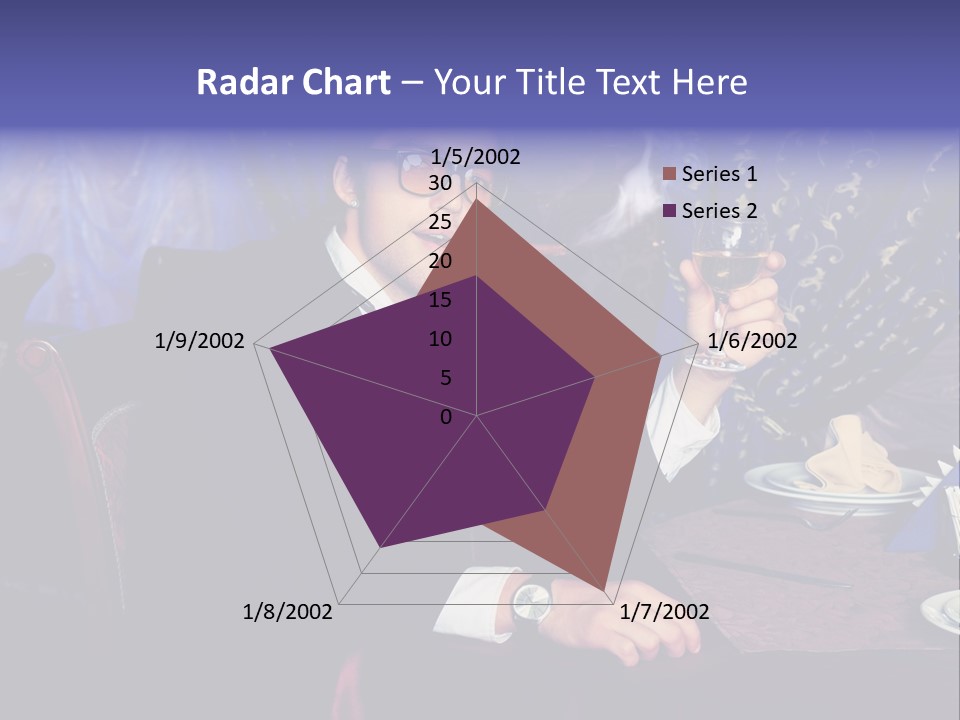 Radar Chart – Your Title Text Here

1/5/2002
30
25
20
15
10
5
0
1/6/2002
1/7/2002
1/8/2002
1/9/2002

Series 1
Series 2